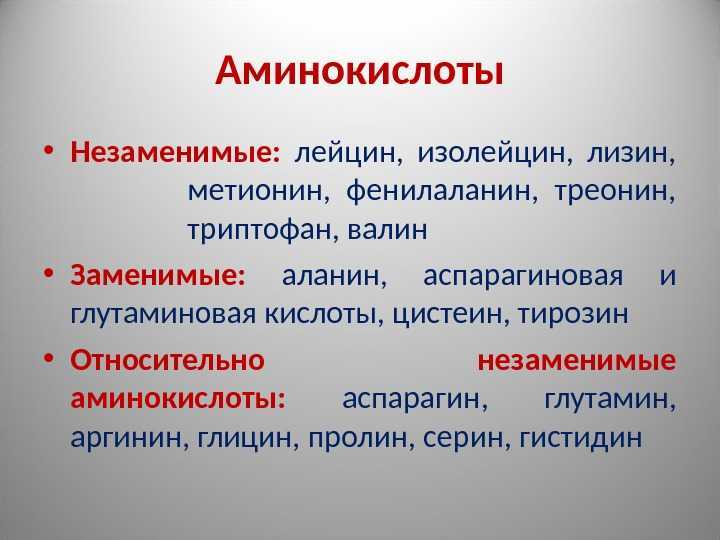 Аминокислоты

• Незаменимые: лейцин, изолейцин, лизин, метионин, фенилаланин, треонин, триптофан, валин

• Заменимые: аланин, аспарагиновая и глутаминовая кислоты, цистеин, тирозин

• Относительно незаменимые аминокислоты: аспарагин, глутамин, аргинин, глицин, пролин, серин, гистидин